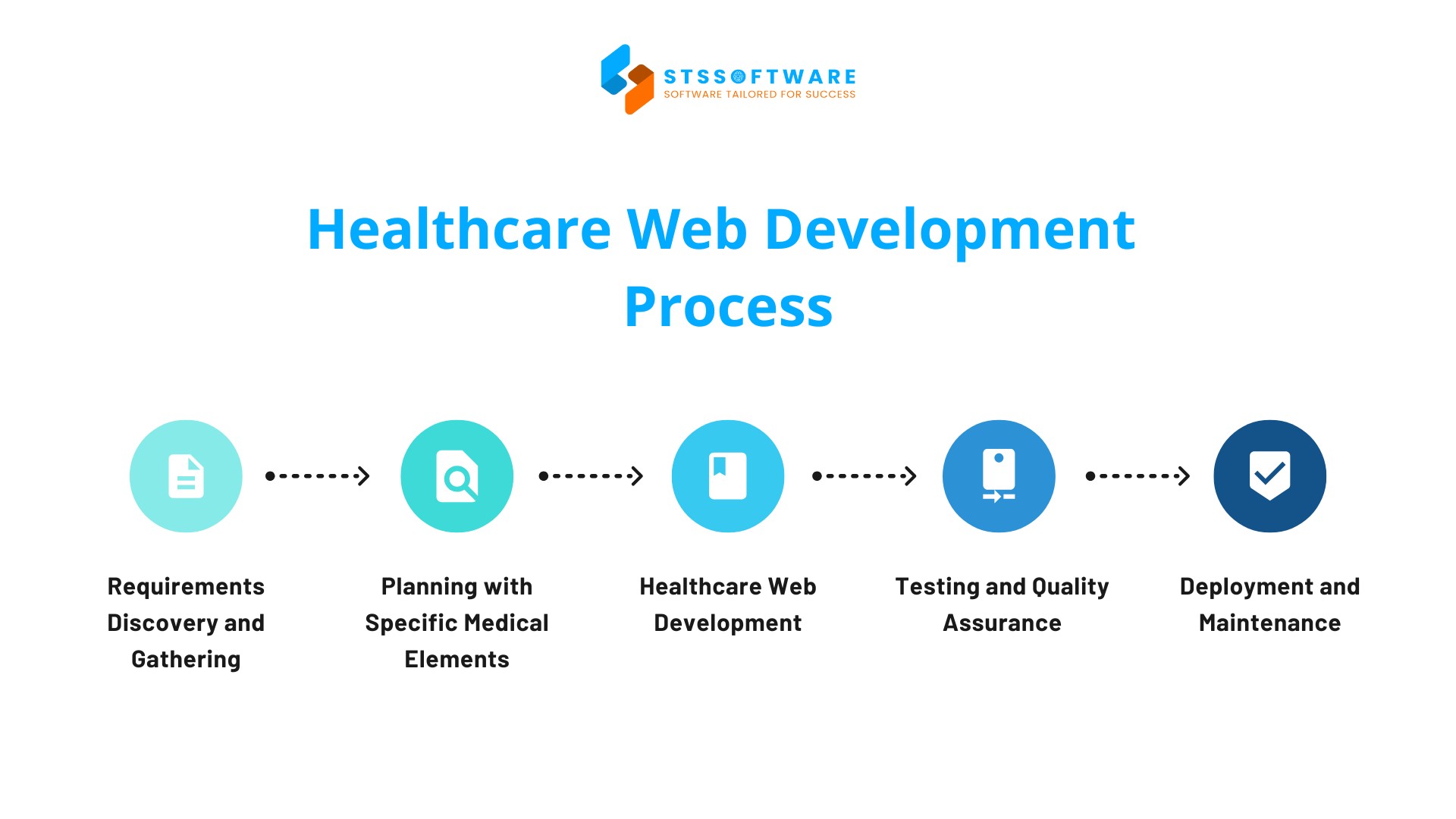 STSSOFTWARE
SOFTWARE TAILORED FOR SUCCESS

Healthcare Web Development Process

Requirements Discovery and Gathering

Planning with Specific Medical Elements

Healthcare Web Development

Testing and Quality Assurance

Deployment and Maintenance